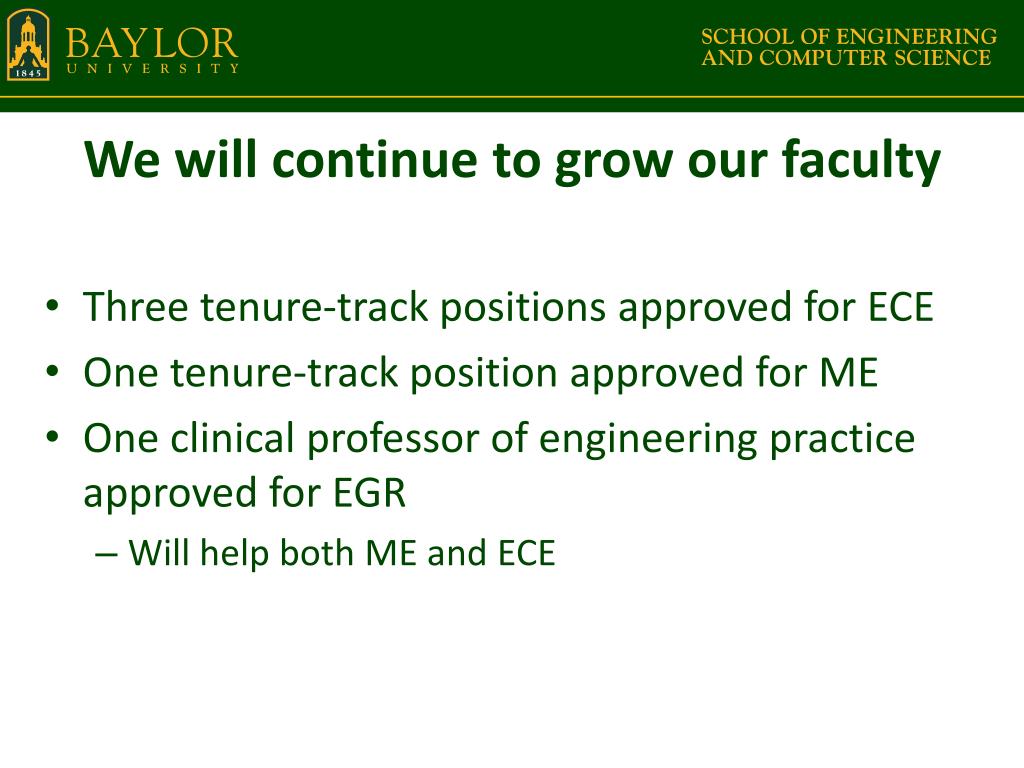 1845 BAYLOR UNIVERSITY

SCHOOL OF ENGINEERING AND COMPUTER SCIENCE

We will continue to grow our faculty

• Three tenure-track positions approved for ECE
• One tenure-track position approved for ME
• One clinical professor of engineering practice approved for EGR
– Will help both ME and ECE